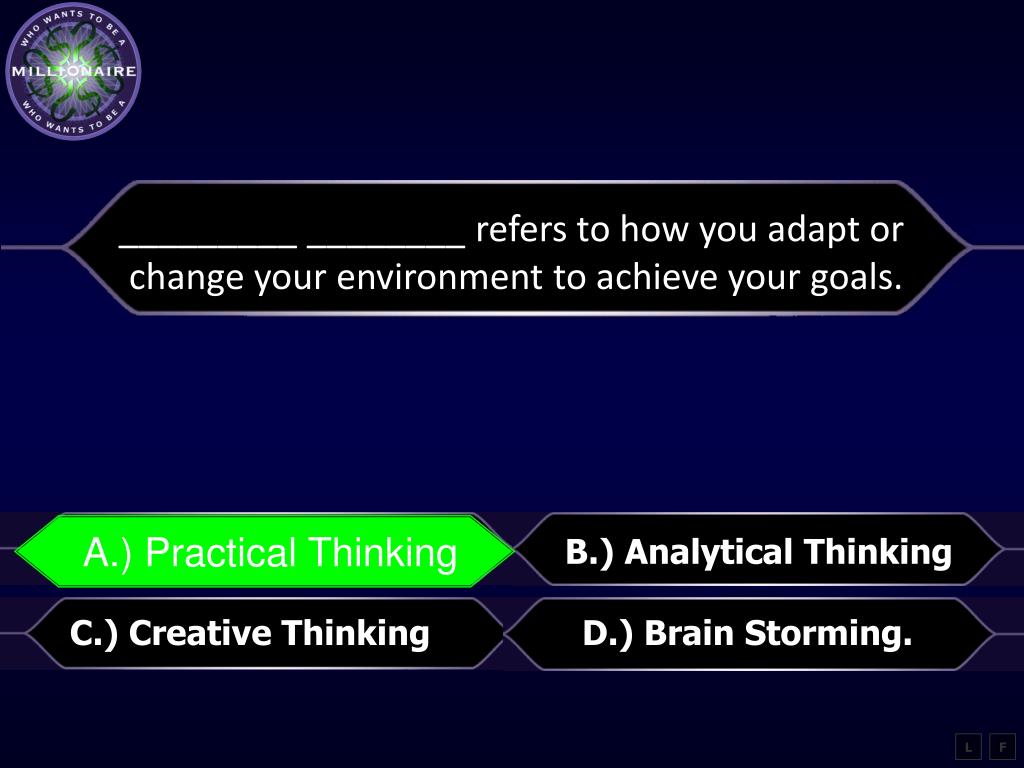 WHO WANTS TO BE A
MILLIONAIRE
WHO WANTS TO BE A

_________ ________ refers to how you adapt or change your environment to achieve your goals.

A.) Practical Thinking

B.) Analytical Thinking

C.) Creative Thinking

D.) Brain Storming.

L

F